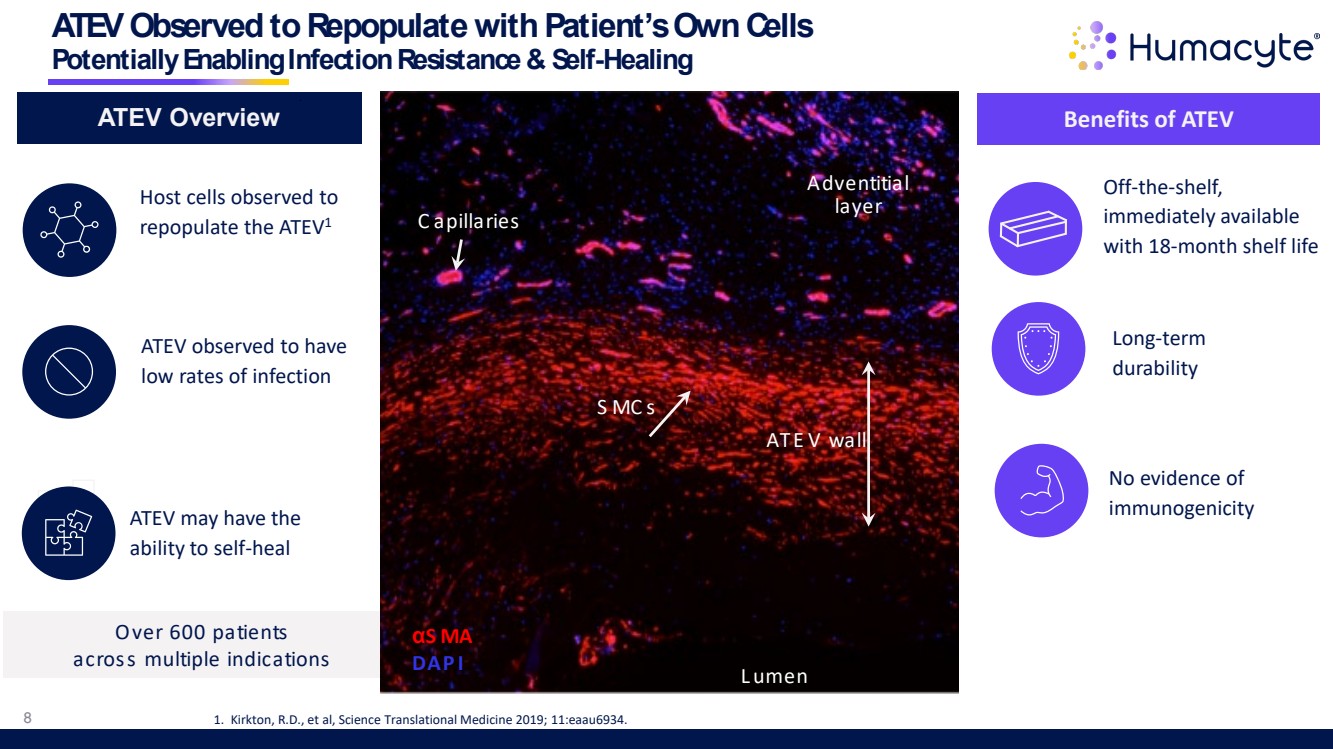 ATEV Observed to Repopulate with Patient's Own Cells
Potentially Enabling Infection Resistance & Self-Healing

Humacyte®

ATEV Overview

Host cells observed to repopulate the ATEV$^1$

ATEV observed to have low rates of infection

ATEV may have the ability to self-heal

Over 600 patients across multiple indications

Capillaries

Adventitial layer

SMCs

ATEV wall

αSMA
DAPI

Lumen

Benefits of ATEV

Off-the-shelf, immediately available with 18-month shelf life

Long-term durability

No evidence of immunogenicity

8

1. Kirkton, R.D., et al, Science Translational Medicine 2019; 11:eaau6934.